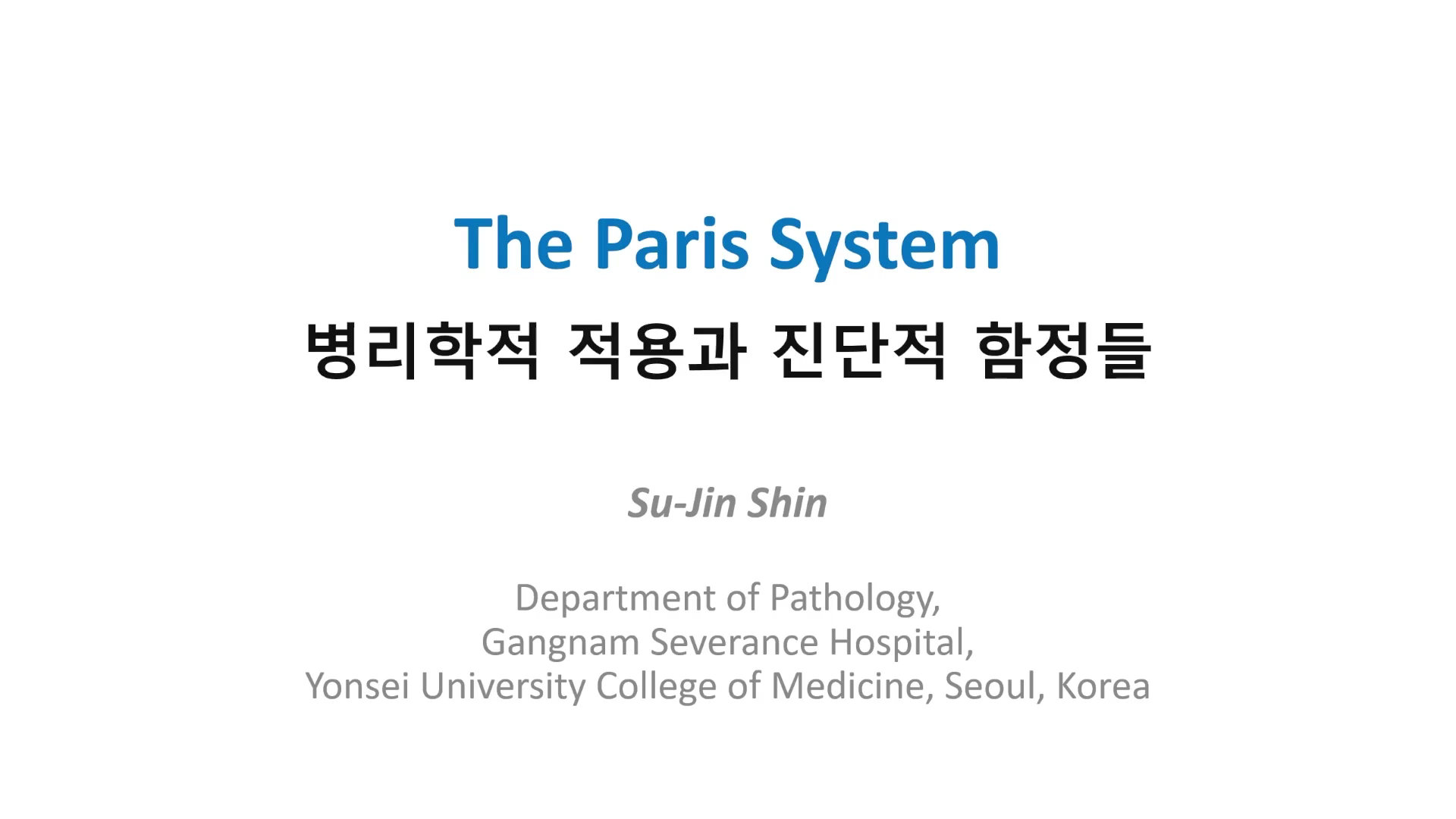 The Paris System
병리학적 적용과 진단적 함정들

Su-Jin Shin

Department of Pathology,
Gangnam Severance Hospital,
Yonsei University College of Medicine, Seoul, Korea